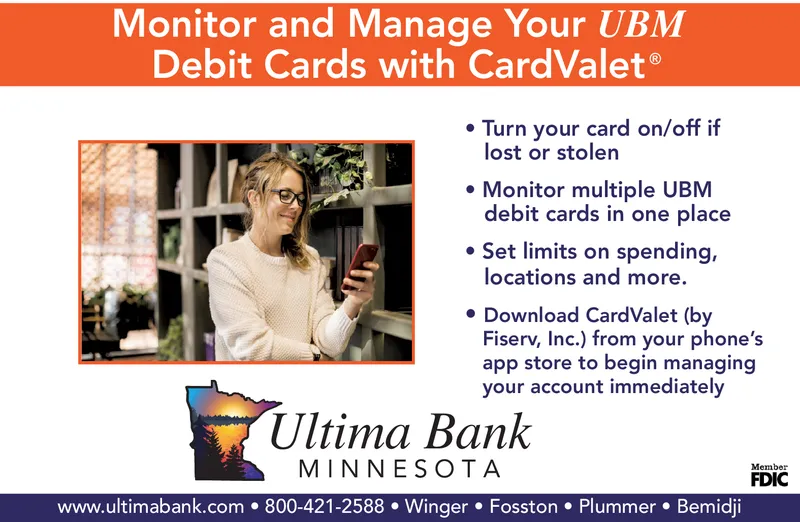 Monitor and Manage Your UBM Debit Cards with CardValet®

• Turn your card on/off if lost or stolen

• Monitor multiple UBM debit cards in one place

• Set limits on spending, locations and more.

• Download CardValet (by Fiserv, Inc.) from your phone's app store to begin managing your account immediately

Ultima Bank MINNESOTA

Member FDIC

www.ultimabank.com • 800-421-2588 • Winger • Fosston • Plummer • Bemidji